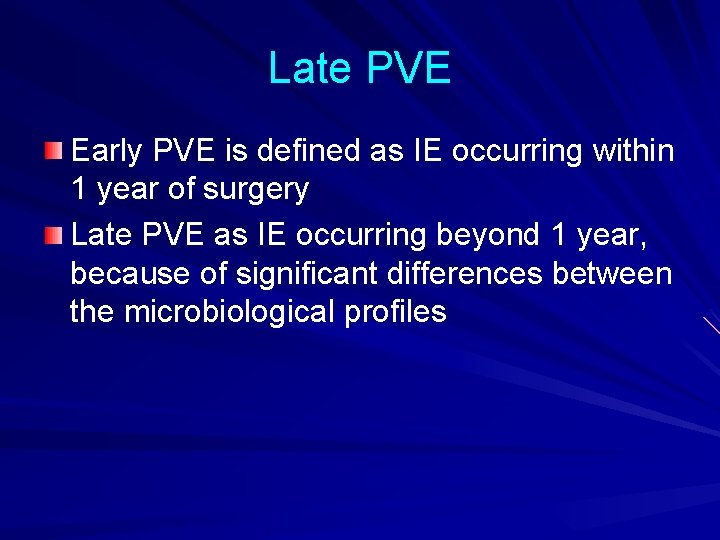 Late PVE

Early PVE is defined as IE occurring within 1 year of surgery

Late PVE as IE occurring beyond 1 year, because of significant differences between the microbiological profiles